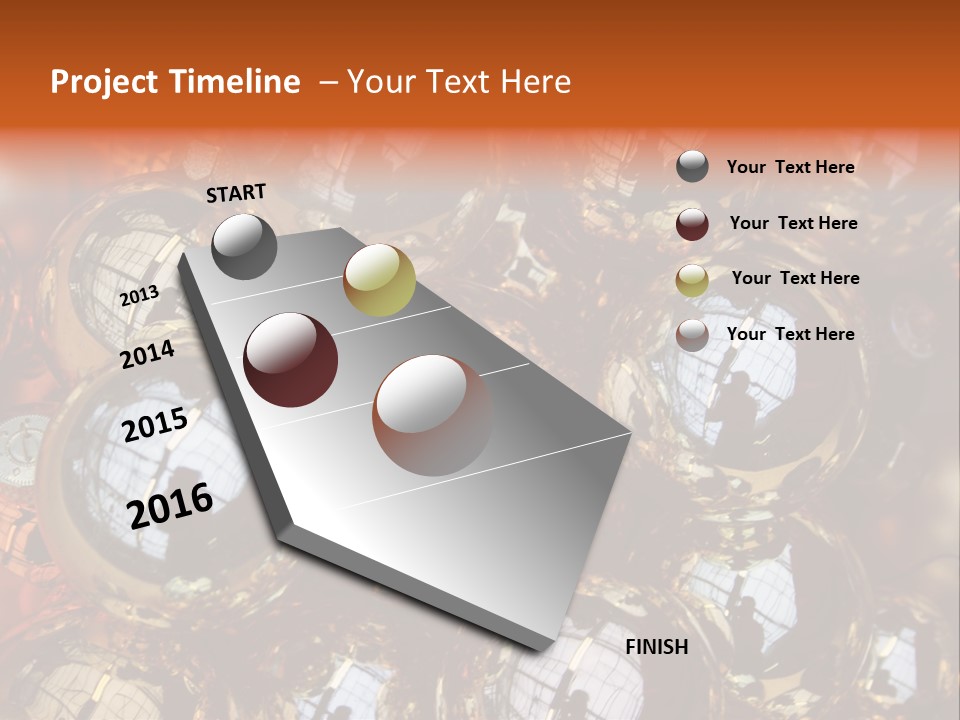 Project Timeline – Your Text Here

START

2013

2014

2015

2016

FINISH

Your Text Here

Your Text Here

Your Text Here

Your Text Here